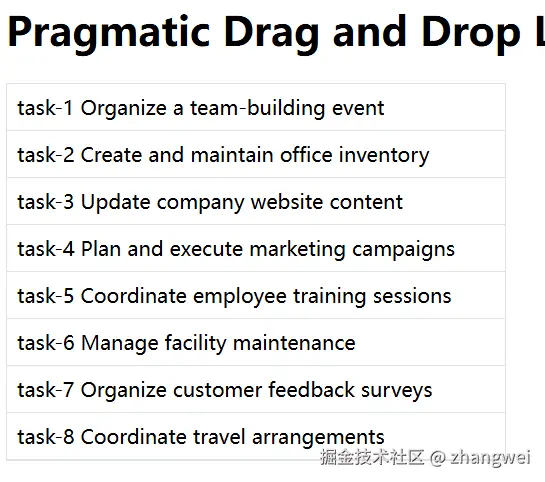 Pragmatic Drag and Drop L

task-1 Organize a team-building event

task-2 Create and maintain office inventory

task-3 Update company website content

task-4 Plan and execute marketing campaigns

task-5 Coordinate employee training sessions

task-6 Manage facility maintenance

task-7 Organize customer feedback surveys

task-8 Coordinate travel arrangements

掘金技术社区 @ zhangwei